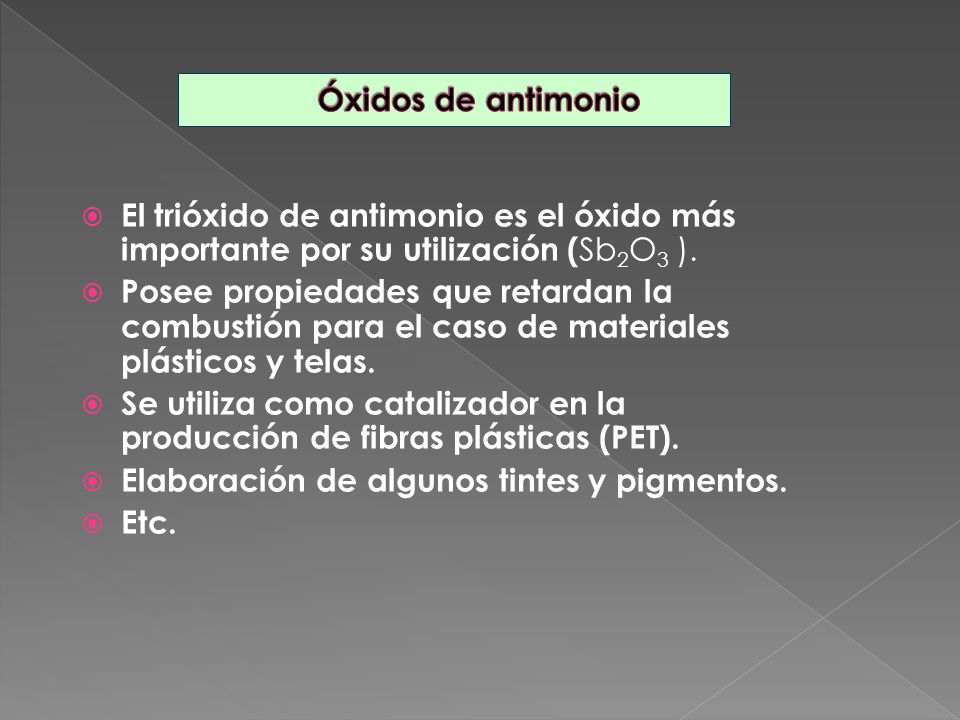 Óxidos de antimonio

El trióxido de antimonio es el óxido más importante por su utilización ($Sb_2O_3$ ).

Posee propiedades que retardan la combustión para el caso de materiales plásticos y telas.

Se utiliza como catalizador en la producción de fibras plásticas (PET).

Elaboración de algunos tintes y pigmentos.

Etc.